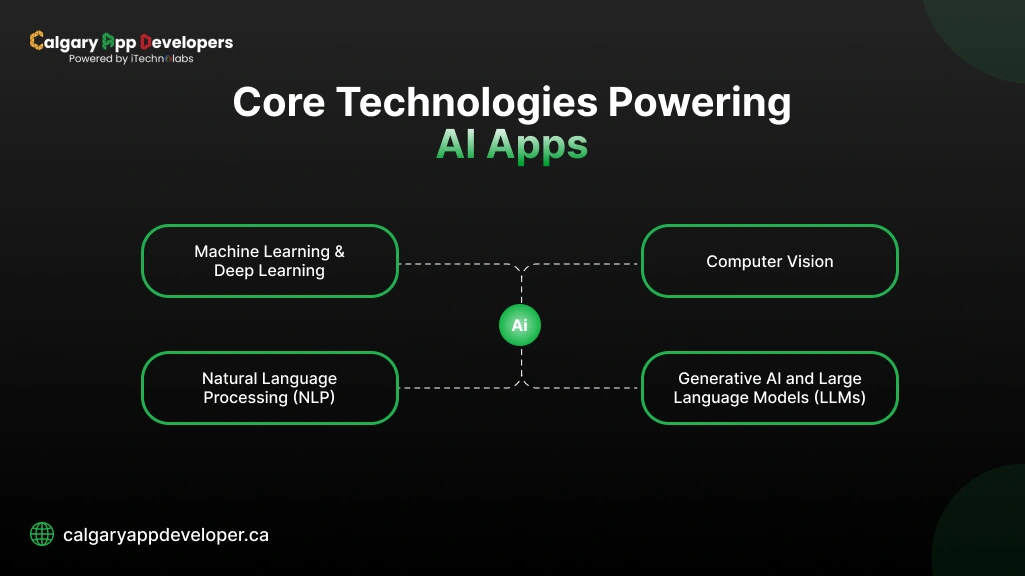 Calgary App Developers
Powered by iTechnolabs

Core Technologies Powering AI Apps

Machine Learning & Deep Learning

Computer Vision

Ai

Natural Language Processing (NLP)

Generative AI and Large Language Models (LLMs)

calgaryappdeveloper.ca